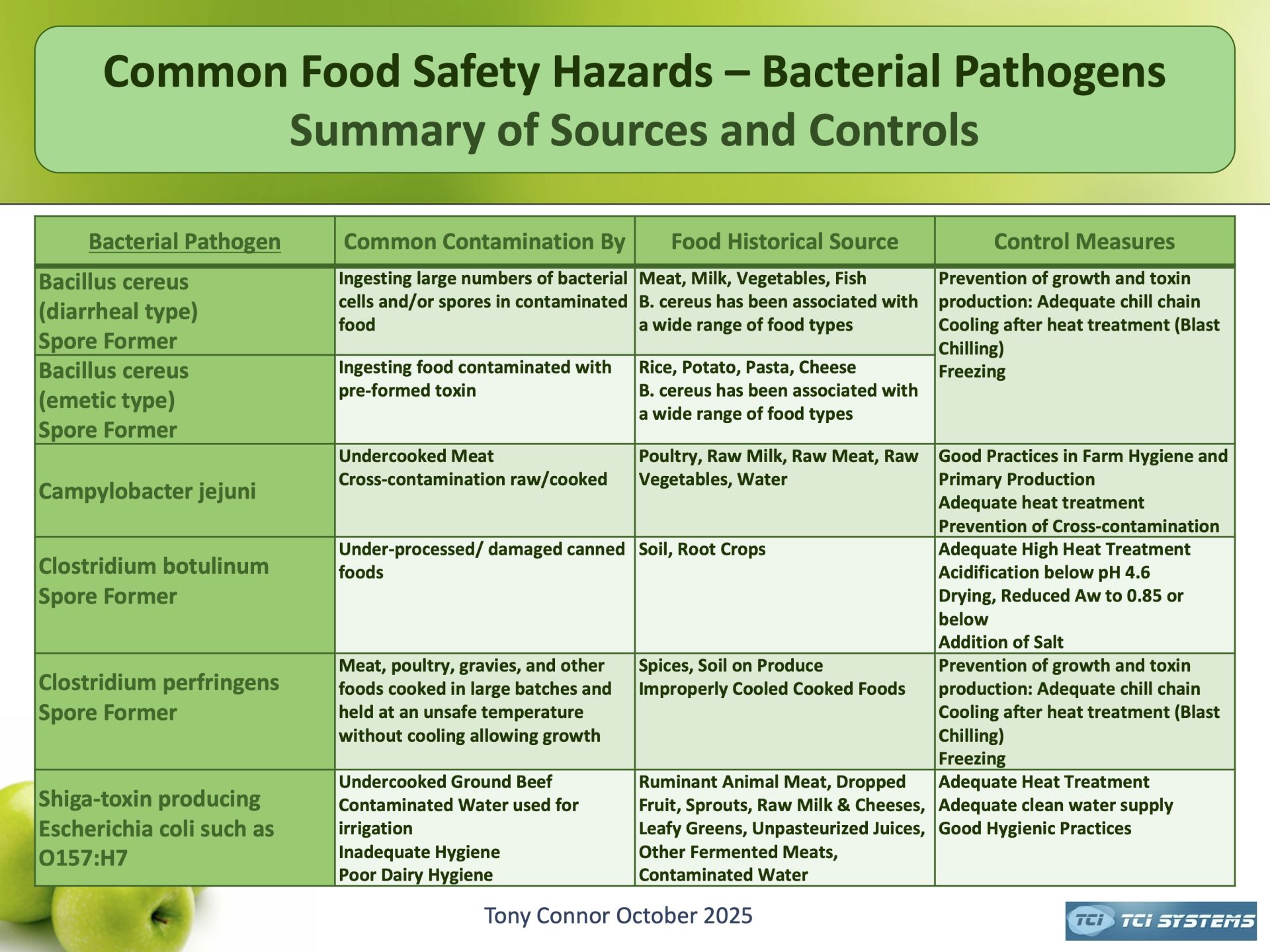 Common Food Safety Hazards – Bacterial Pathogens
Summary of Sources and Controls

| Bacterial Pathogen | Common Contamination By | Food Historical Source | Control Measures |
|---|---|---|---|
| Bacillus cereus (diarrheal type) Spore Former | Ingesting large numbers of bacterial cells and/or spores in contaminated food | Meat, Milk, Vegetables, Fish B. cereus has been associated with a wide range of food types | Prevention of growth and toxin production: Adequate chill chain Cooling after heat treatment (Blast Chilling) Freezing |
| Bacillus cereus (emetic type) Spore Former | Ingesting food contaminated with pre-formed toxin | Rice, Potato, Pasta, Cheese B. cereus has been associated with a wide range of food types | |
| Campylobacter jejuni | Undercooked Meat Cross-contamination raw/cooked | Poultry, Raw Milk, Raw Meat, Raw Vegetables, Water | Good Practices in Farm Hygiene and Primary Production Adequate heat treatment Prevention of Cross-contamination |
| Clostridium botulinum Spore Former | Under-processed/ damaged canned foods | Soil, Root Crops | Adequate High Heat Treatment Acidification below pH 4.6 Drying, Reduced Aw to 0.85 or below Addition of Salt |
| Clostridium perfringens Spore Former | Meat, poultry, gravies, and other foods cooked in large batches and held at an unsafe temperature without cooling allowing growth | Spices, Soil on Produce Improperly Cooled Cooked Foods | Prevention of growth and toxin production: Adequate chill chain Cooling after heat treatment (Blast Chilling) Freezing |
| Shiga-toxin producing Escherichia coli such as O157:H7 | Undercooked Ground Beef Contaminated Water used for irrigation Inadequate Hygiene Poor Dairy Hygiene | Ruminant Animal Meat, Dropped Fruit, Sprouts, Raw Milk & Cheeses, Leafy Greens, Unpasteurized Juices, Other Fermented Meats, Contaminated Water | Adequate Heat Treatment Adequate clean water supply Good Hygienic Practices |

Tony Connor October 2025

TCi TCi SYSTEMS